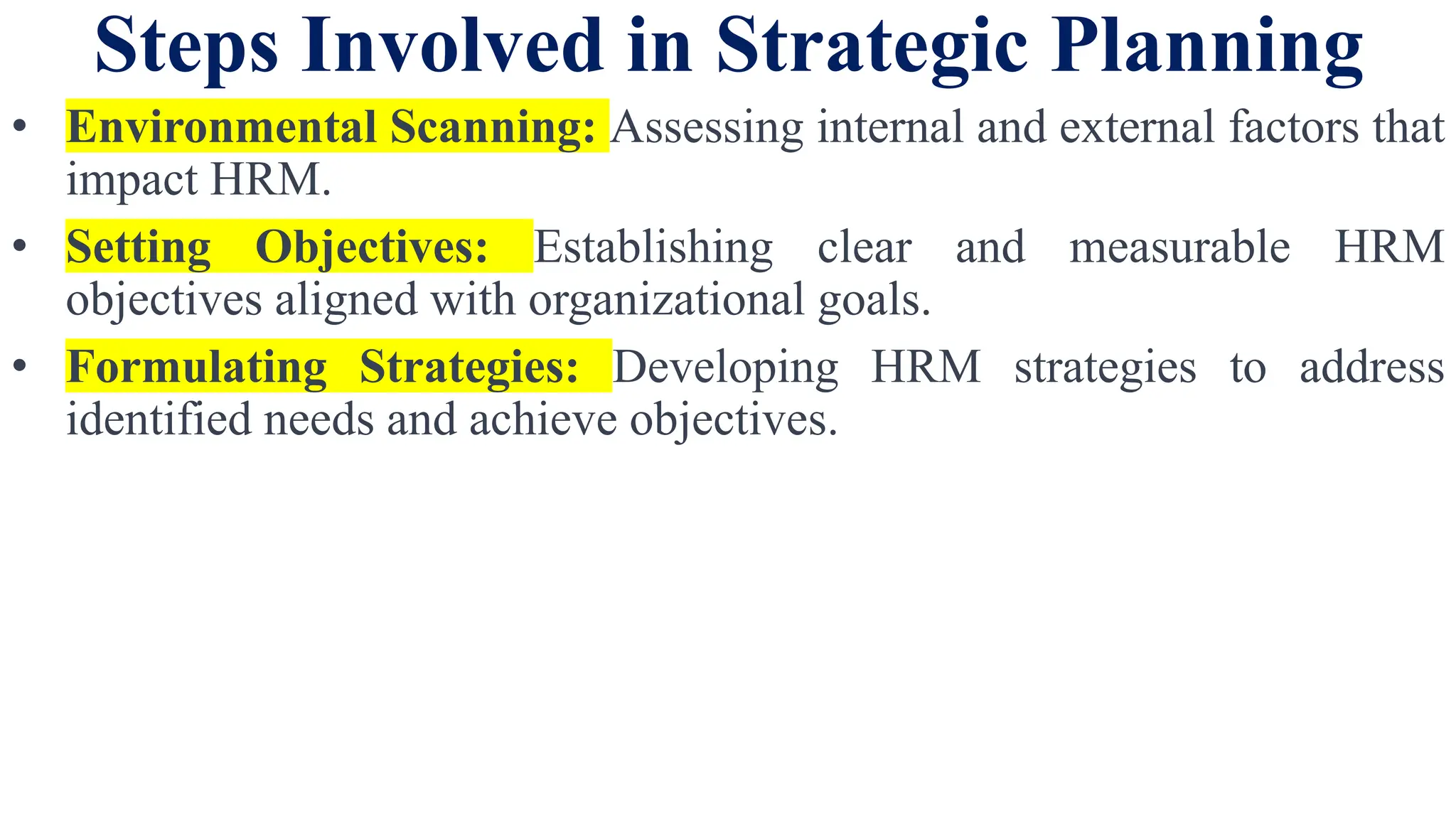 Steps Involved in Strategic Planning

• Environmental Scanning: Assessing internal and external factors that impact HRM.

• Setting Objectives: Establishing clear and measurable HRM objectives aligned with organizational goals.

• Formulating Strategies: Developing HRM strategies to address identified needs and achieve objectives.